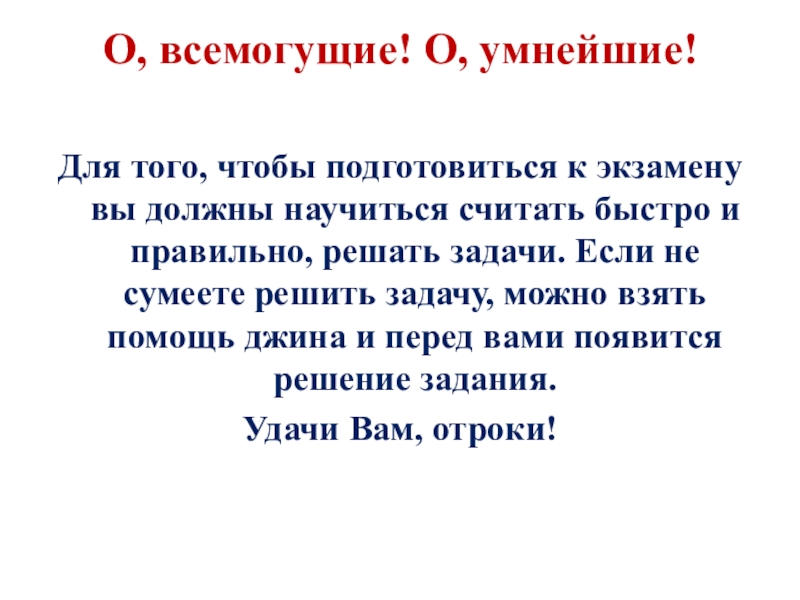 О, всемогущие! О, умнейшие!

Для того, чтобы подготовиться к экзамену вы должны научиться считать быстро и правильно, решать задачи. Если не сумеете решить задачу, можно взять помощь джина и перед вами появится решение задания.

Удачи Вам, отроки!